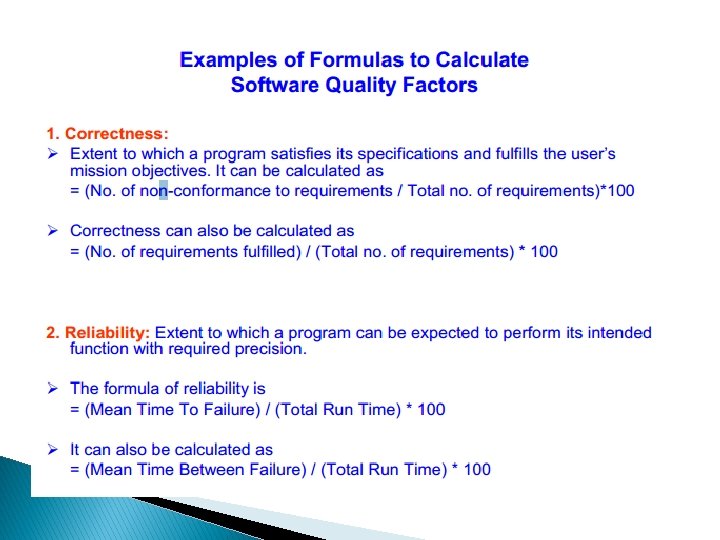 Examples of Formulas to Calculate
Software Quality Factors

1. Correctness:

➢ Extent to which a program satisfies its specifications and fulfills the user's mission objectives. It can be calculated as
= (No. of non-conformance to requirements / Total no. of requirements)*100

➢ Correctness can also be calculated as
= (No. of requirements fulfilled) / (Total no. of requirements) * 100

2. Reliability: Extent to which a program can be expected to perform its intended function with required precision.

➢ The formula of reliability is
= (Mean Time To Failure) / (Total Run Time) * 100

➢ It can also be calculated as
= (Mean Time Between Failure) / (Total Run Time) * 100